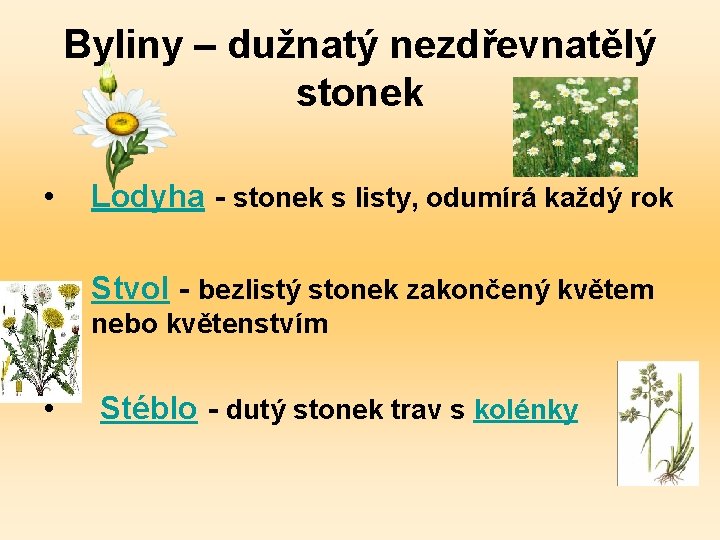 Byliny – dužnatý nezdřevnatělý stonek

• Lodyha - stonek s listy, odumírá každý rok

Stvol - bezlistý stonek zakončený květem nebo květenstvím

• Stéblo - dutý stonek trav s kolénky